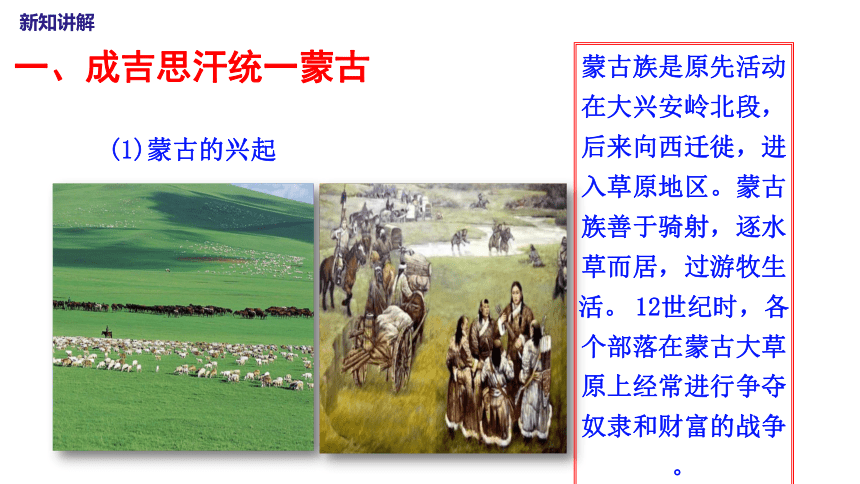 新知讲解

一、成吉思汗统一蒙古

(1)蒙古的兴起

蒙古族是原先活动在大兴安岭北段，后来向西迁徙，进入草原地区。蒙古族善于骑射，逐水草而居，过游牧生活。12世纪时，各个部落在蒙古大草原上经常进行争夺奴隶和财富的战争。